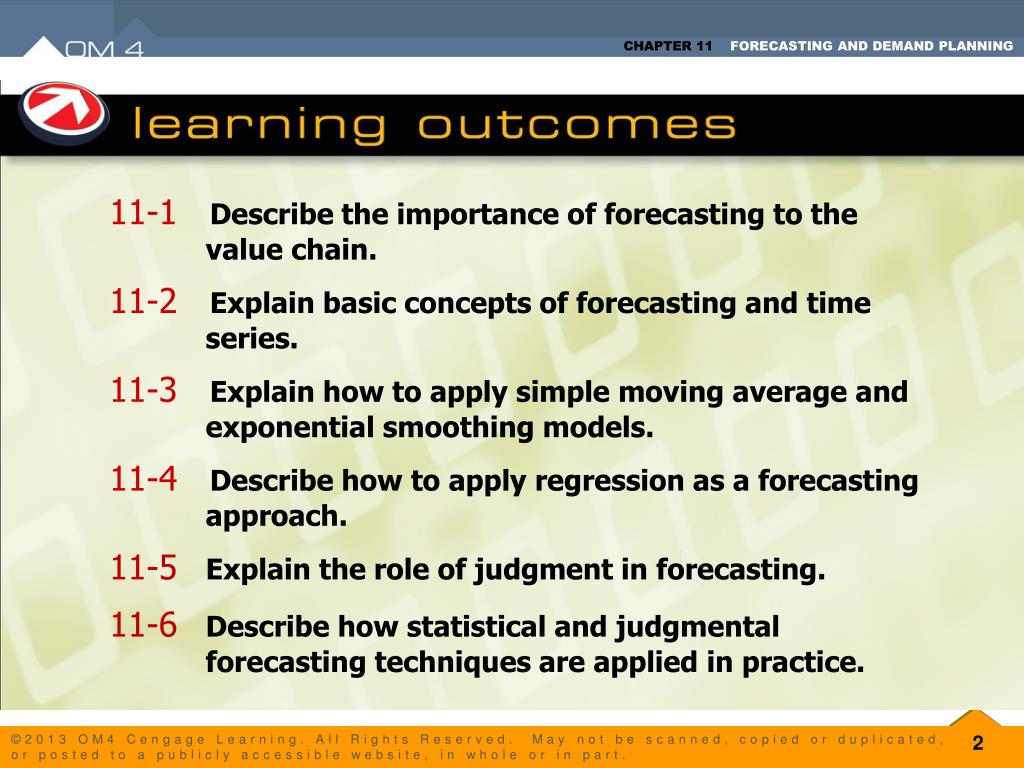 OM 4

CHAPTER 11 FORECASTING AND DEMAND PLANNING

learning outcomes

11-1 Describe the importance of forecasting to the value chain.

11-2 Explain basic concepts of forecasting and time series.

11-3 Explain how to apply simple moving average and exponential smoothing models.

11-4 Describe how to apply regression as a forecasting approach.

11-5 Explain the role of judgment in forecasting.

11-6 Describe how statistical and judgmental forecasting techniques are applied in practice.

©2013 OM4 Cengage Learning. All Rights Reserved. May not be scanned, copied or duplicated, or posted to a publicly accessible website, in whole or in part.

2